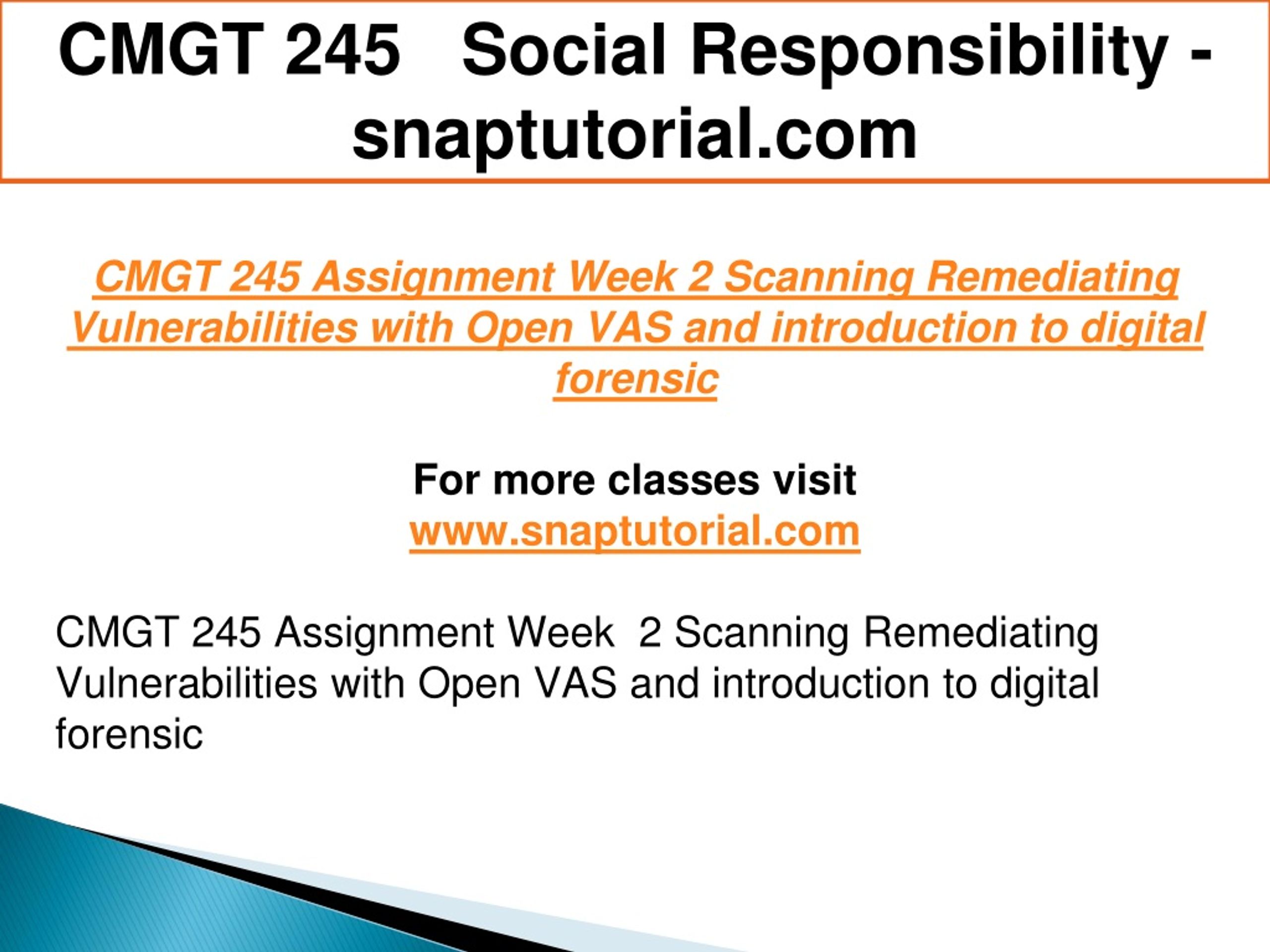 CMGT 245 Social Responsibility - snaptutorial.com

CMGT 245 Assignment Week 2 Scanning Remediating Vulnerabilities with Open VAS and introduction to digital forensic

For more classes visit
www.snaptutorial.com

CMGT 245 Assignment Week 2 Scanning Remediating Vulnerabilities with Open VAS and introduction to digital forensic